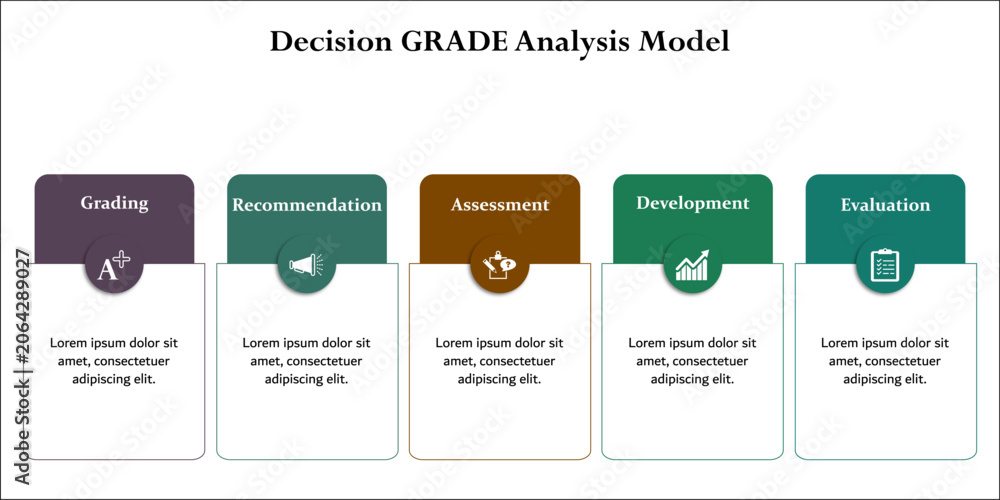 Decision GRADE Analysis Model

Grading

A+

Lorem ipsum dolor sit amet, consectetuer adipiscing elit.

Recommendation

Lorem ipsum dolor sit amet, consectetuer adipiscing elit.

Assessment

Lorem ipsum dolor sit amet, consectetuer adipiscing elit.

Development

Lorem ipsum dolor sit amet, consectetuer adipiscing elit.

Evaluation

Lorem ipsum dolor sit amet, consectetuer adipiscing elit.

Adobe Stock | #206428927